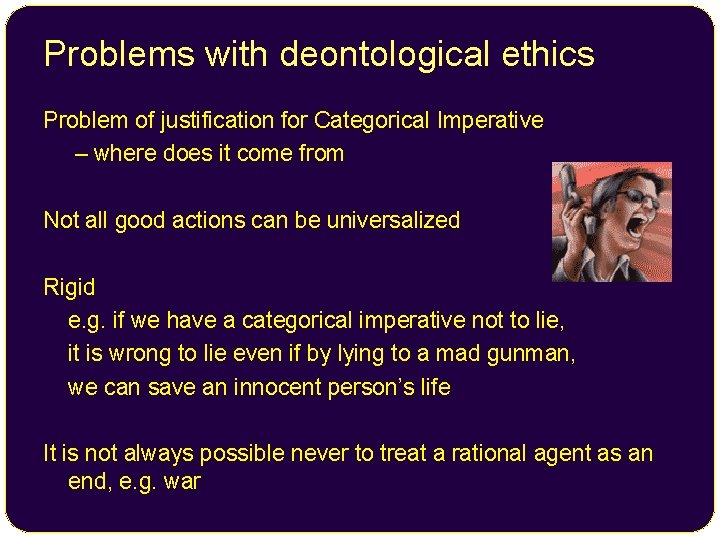 Problems with deontological ethics

Problem of justification for Categorical Imperative
– where does it come from

Not all good actions can be universalized

Rigid
e.g. if we have a categorical imperative not to lie, it is wrong to lie even if by lying to a mad gunman, we can save an innocent person's life

It is not always possible never to treat a rational agent as an end, e.g. war